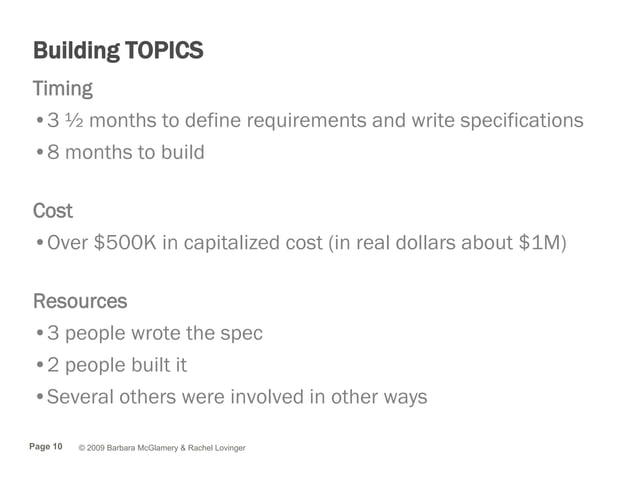 Building TOPICS

Timing

• 3 ½ months to define requirements and write specifications
• 8 months to build

Cost

• Over \$500K in capitalized cost (in real dollars about \$1M)

Resources

• 3 people wrote the spec
• 2 people built it
• Several others were involved in other ways

Page 10 © 2009 Barbara McGlamery & Rachel Lovinger